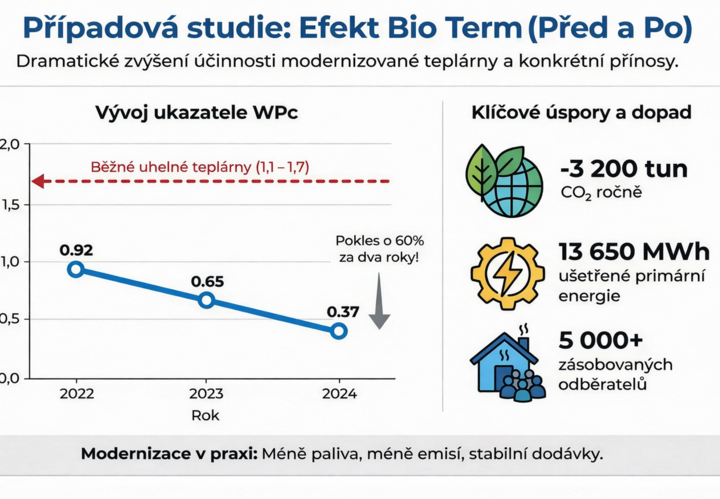 Případová studie: Efekt Bio Term (Před a Po)

Dramatické zvýšení účinnosti modernizované teplárny a konkrétní přínosy.

Vývoj ukazatele WPc

2,0
1,5
1,0
0,5
0,0

Běžné uhelné teplárny (1,1 – 1,7)

0.92
0.65
0.37

Pokles o 60% za dva roky!

2022
2023
2024
Rok

Klíčové úspory a dopad

-3 200 tun
$CO_2$ ročně

13 650 MWh
ušetřené primární energie

5 000+
zásobovaných odběratelů

Modernizace v praxi: Méně paliva, méně emisí, stabilní dodávky.